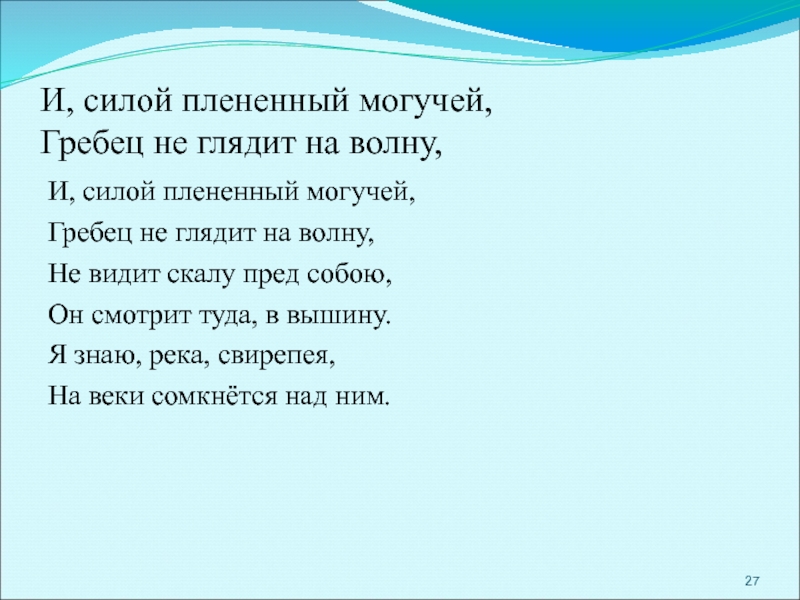 И, силой плененный могучей,
Гребец не глядит на волну,

И, силой плененный могучей,
Гребец не глядит на волну,
Не видит скалу пред собою,
Он смотрит туда, в вышину.
Я знаю, река, свирепея,
На веки сомкнётся над ним.

27